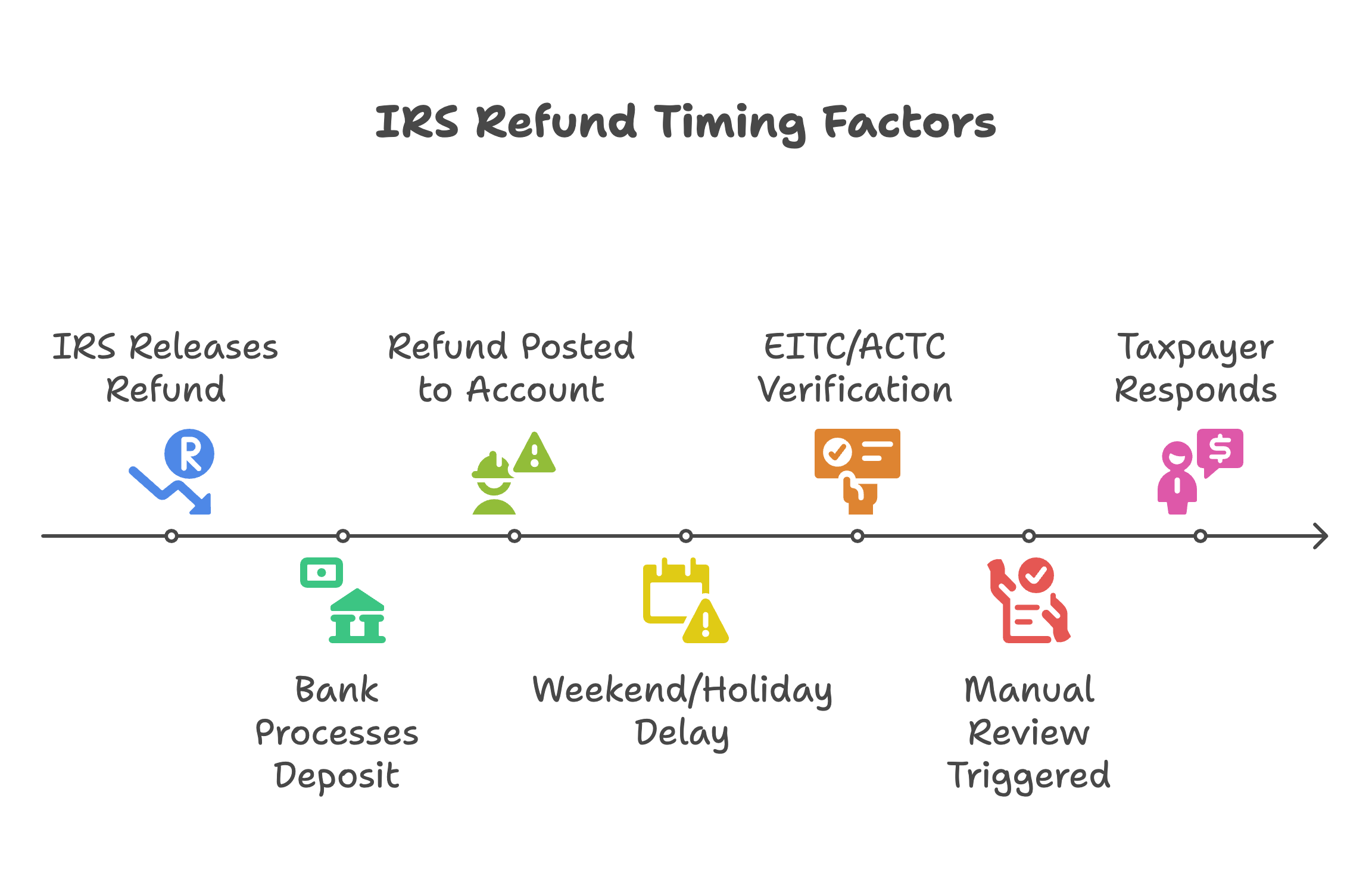 IRS Refund Timing Factors

IRS Releases Refund

Bank Processes Deposit

Refund Posted to Account

Weekend/Holiday Delay

EITC/ACTC Verification

Manual Review Triggered

Taxpayer Responds